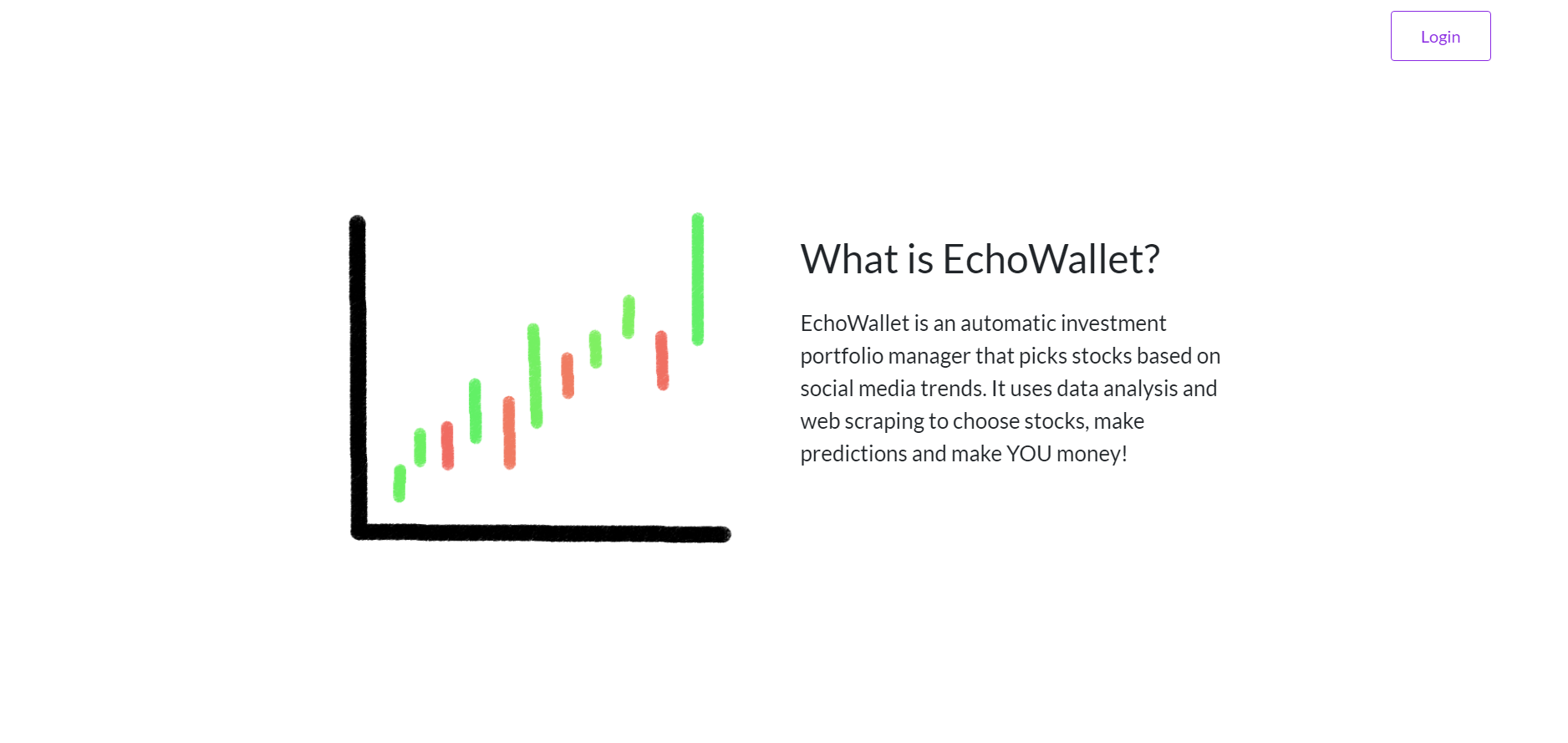 Login

What is EchoWallet?

EchoWallet is an automatic investment portfolio manager that picks stocks based on social media trends. It uses data analysis and web scraping to choose stocks, make predictions and make YOU money!